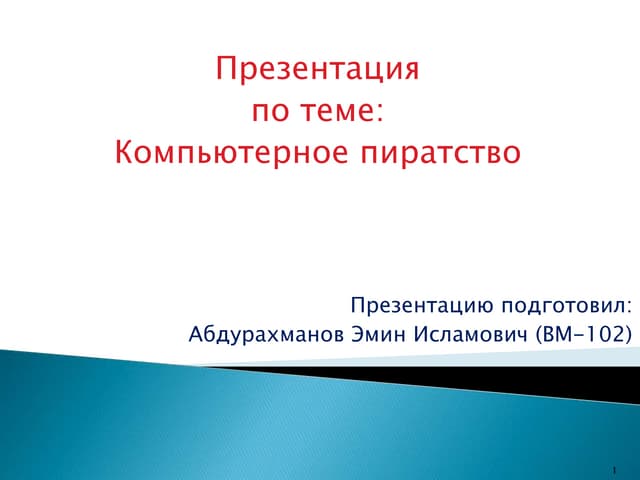 Презентация
по теме:
Компьютерное пиратство

Презентацию подготовил:
Абдурахманов Эмин Исламович (ВМ-102)

1